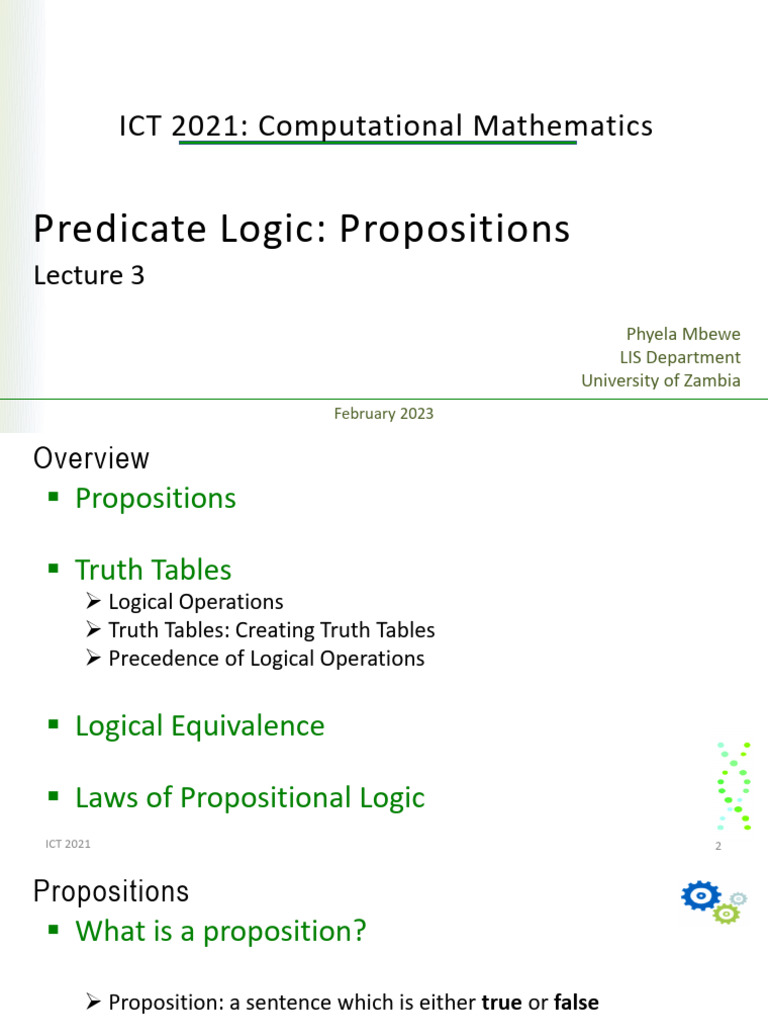 ICT 2021: Computational Mathematics

Predicate Logic: Propositions

Lecture 3

Phyela Mbewe
LIS Department
University of Zambia

February 2023

Overview

▪ Propositions

▪ Truth Tables
➢ Logical Operations
➢ Truth Tables: Creating Truth Tables
➢ Precedence of Logical Operations

▪ Logical Equivalence

▪ Laws of Propositional Logic

ICT 2021

2

Propositions

▪ What is a proposition?

➢ Proposition: a sentence which is either **true** or **false**